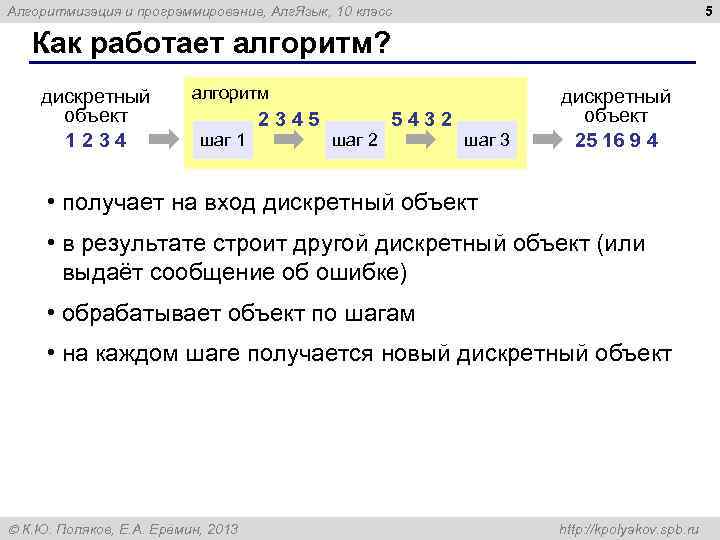 Алгоритмизация и программирование, АлгЯзык, 10 класс

5

Как работает алгоритм?

дискретный объект
1 2 3 4

алгоритм

шаг 1

2 3 4 5

шаг 2

5 4 3 2

шаг 3

дискретный объект
25 16 9 4

• получает на вход дискретный объект

• в результате строит другой дискретный объект (или выдаёт сообщение об ошибке)

• обрабатывает объект по шагам

• на каждом шаге получается новый дискретный объект

© К.Ю. Поляков, Е.А. Еремин, 2013

http://kpolyakov.spb.ru